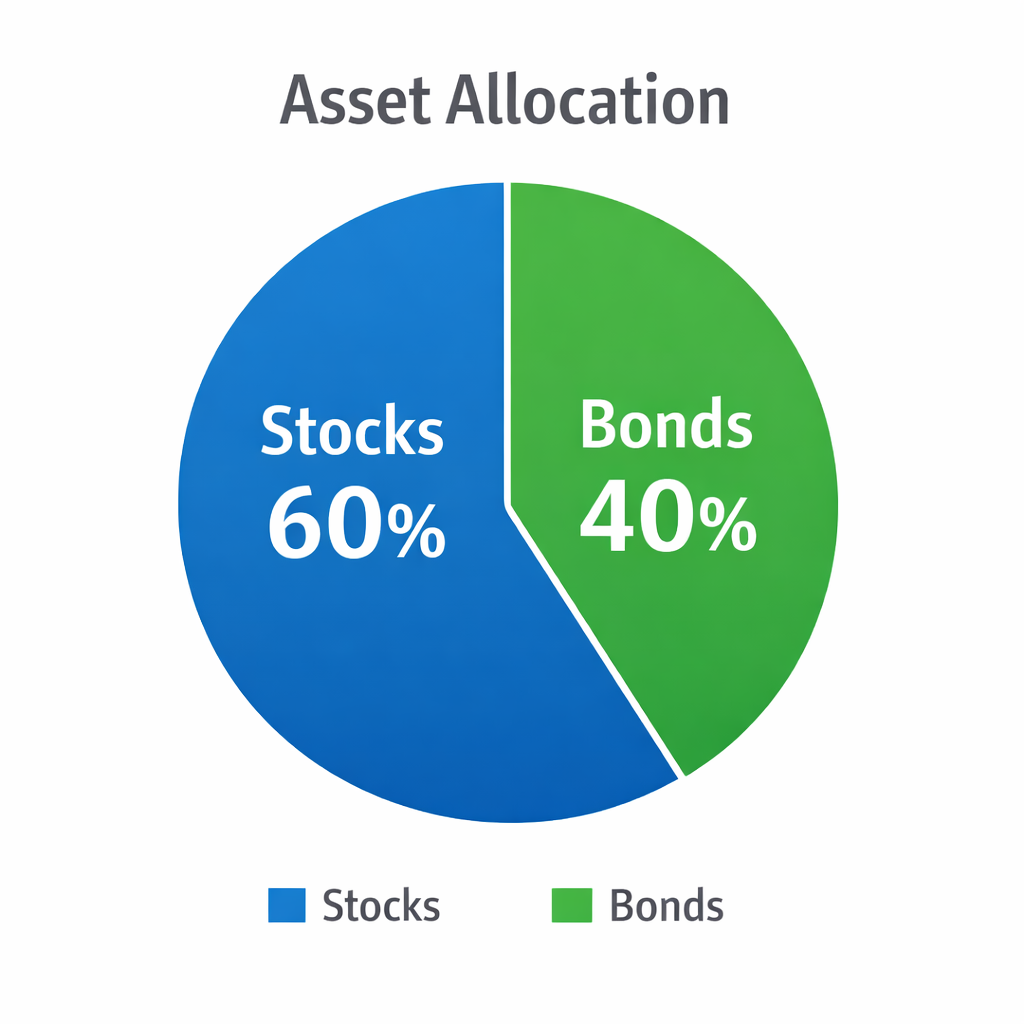 Asset Allocation

Stocks
60%

Bonds
40%

Stocks Bonds